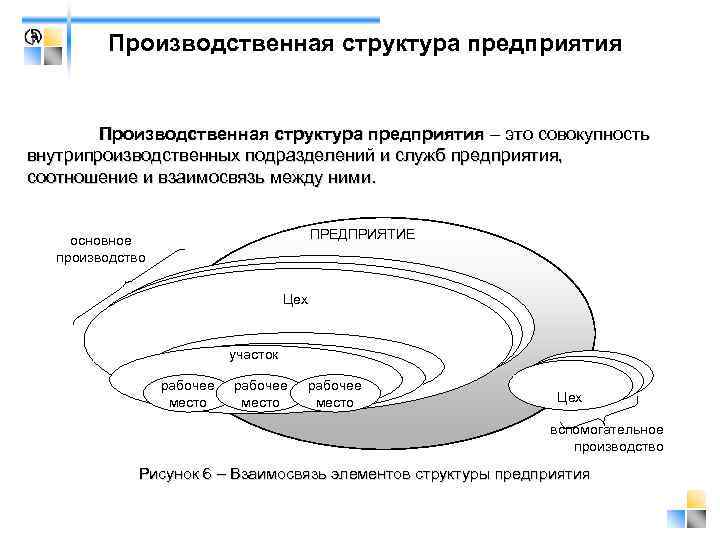 Производственная структура предприятия

Производственная структура предприятия – это совокупность внутрипроизводственных подразделений и служб предприятия, соотношение и взаимосвязь между ними.

основное производство

ПРЕДПРИЯТИЕ

Цех

участок

рабочее место

рабочее место

рабочее место

Цех

вспомогательное производство

Рисунок 6 – Взаимосвязь элементов структуры предприятия